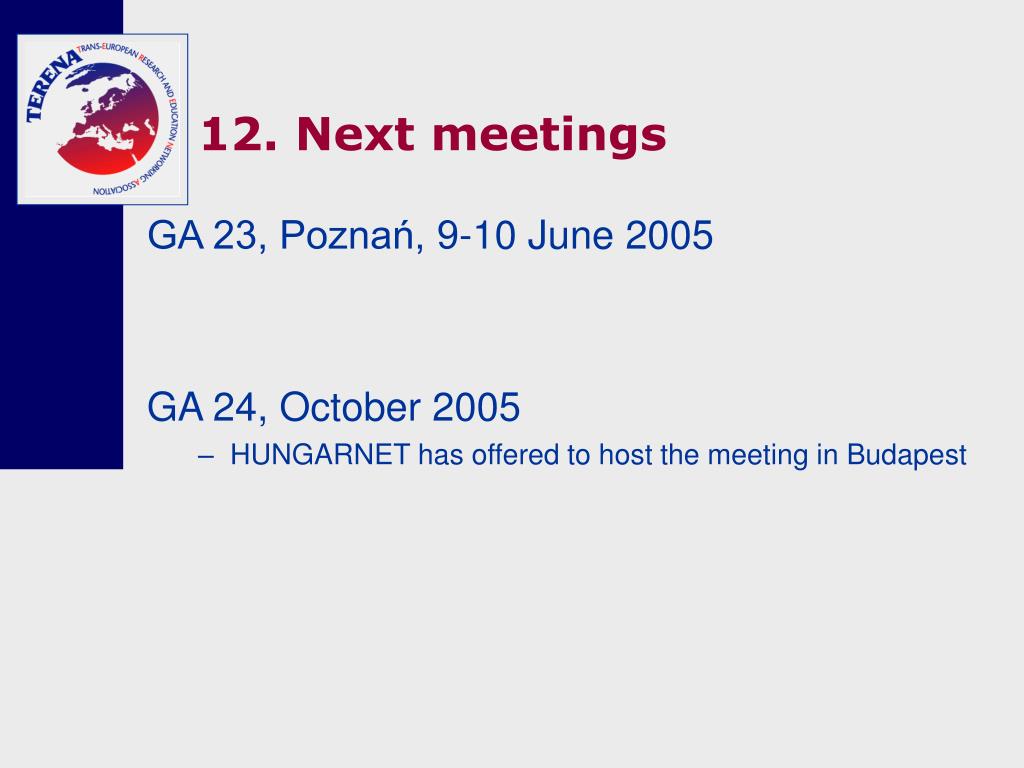 TERENA TRANS-EUROPEAN RESEARCH AND EDUCATION NETWORKING ASSOCIATION

12. Next meetings

GA 23, Poznań, 9-10 June 2005

GA 24, October 2005

– HUNGARNET has offered to host the meeting in Budapest